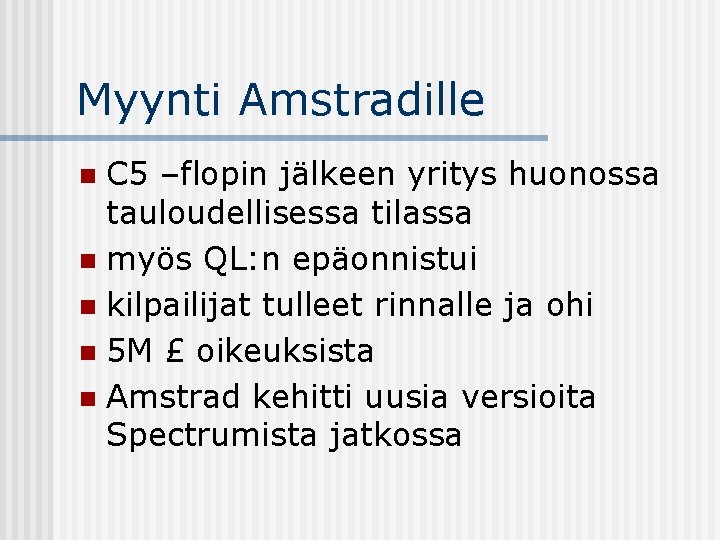 Myynti Amstradille

C5 –flopin jälkeen yritys huonossa tauloudellisessa tilassa

myös QL:n epäonnistui

kilpailijat tulleet rinnalle ja ohi

5M £ oikeuksista

Amstrad kehitti uusia versioita Spectrumista jatkossa